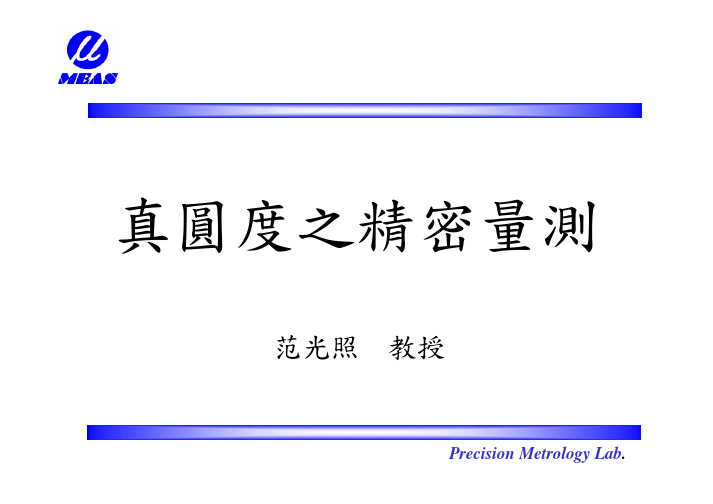 MEAS

真圓度之精密量測

范光照 教授

Precision Metrology Lab.